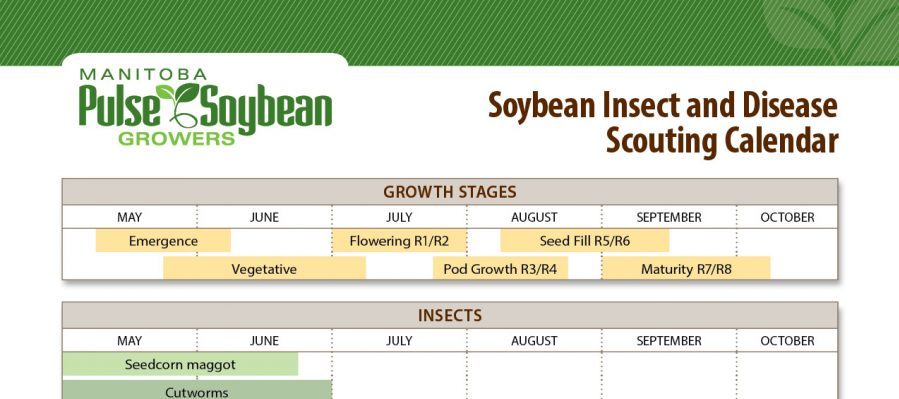 MANITOBA
Pulse Soybean
GROWERS

Soybean Insect and Disease Scouting Calendar

GROWTH STAGES

| MAY | JUNE | JULY | AUGUST | SEPTEMBER | OCTOBER |
|---|---|---|---|---|---|

Emergence
Flowering R1/R2
Seed Fill R5/R6
Vegetative
Pod Growth R3/R4
Maturity R7/R8

INSECTS

| MAY | JUNE | JULY | AUGUST | SEPTEMBER | OCTOBER |
|---|---|---|---|---|---|

Seedcorn maggot
Cutworms